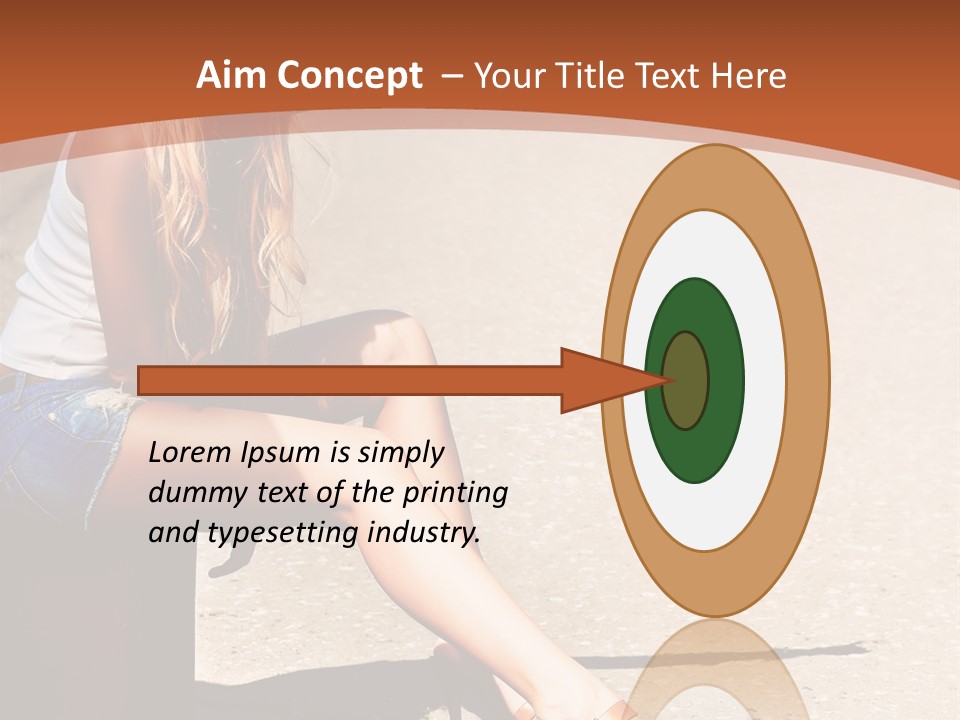 Aim Concept – Your Title Text Here

Lorem Ipsum is simply dummy text of the printing and typesetting industry.